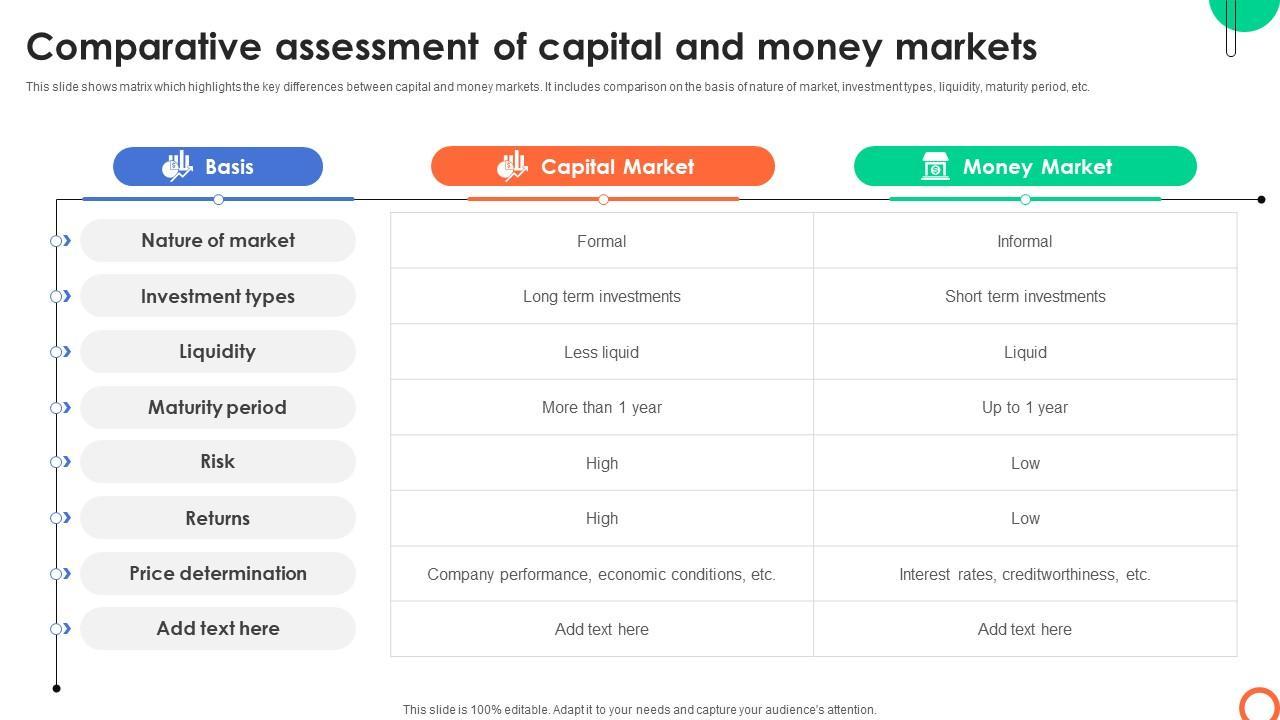 Comparative assessment of capital and money markets

This slide shows matrix which highlights the key differences between capital and money markets. It includes comparison on the basis of nature of market, investment types, liquidity, maturity period, etc.

| Basis | Capital Market | Money Market |
|---|---|---|
| Nature of market | Formal | Informal |
| Investment types | Long term investments | Short term investments |
| Liquidity | Less liquid | Liquid |
| Maturity period | More than 1 year | Up to 1 year |
| Risk | High | Low |
| Returns | High | Low |
| Price determination | Company performance, economic conditions, etc. | Interest rates, creditworthiness, etc. |
| Add text here | Add text here | Add text here |

This slide is 100% editable. Adapt it to your needs and capture your audience's attention.